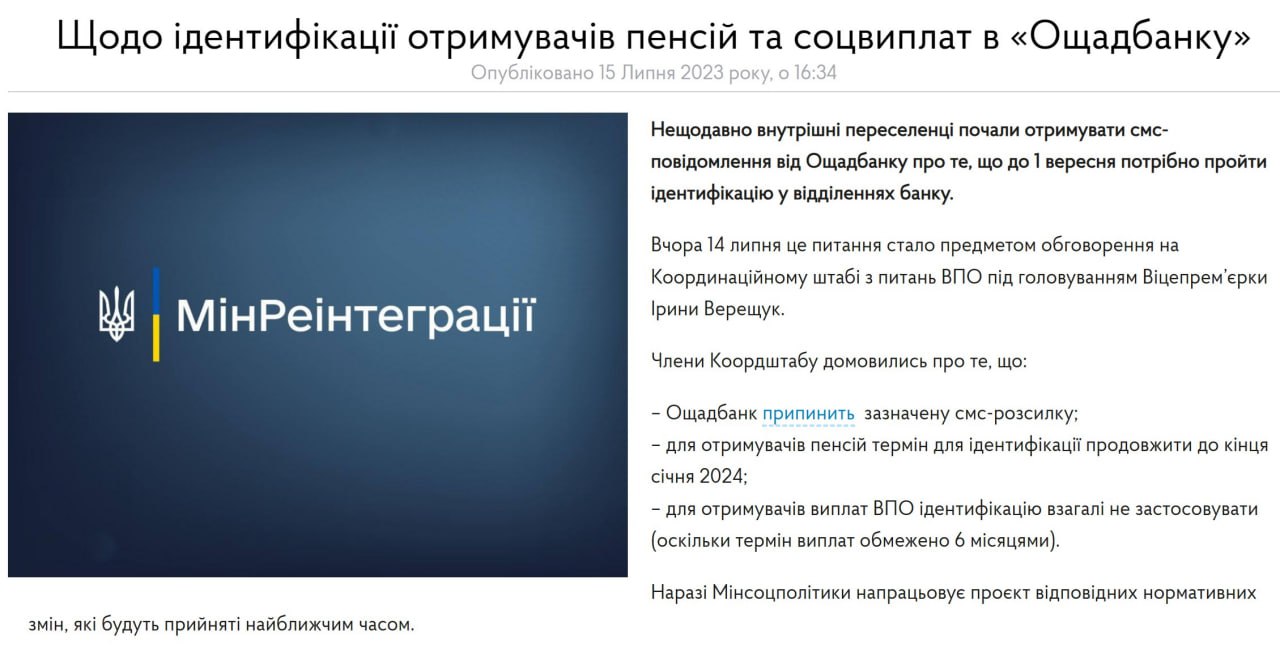 Щодо ідентифікації отримувачів пенсій та соцвиплат в «Ощадбанку»
Опубліковано 15 Липня 2023 року, о 16:34

МінРеінтеграції

Нещодавно внутрішні переселенці почали отримувати смс-повідомлення від Ощадбанку про те, що до 1 вересня потрібно пройти ідентифікацію у відділеннях банку.

Вчора 14 липня це питання стало предметом обговорення на Координаційному штабі з питань ВПО під головуванням Віцепрем'єрки Ірини Верещук.

Члени Коордштабу домовились про те, що:

– Ощадбанк припинить зазначену смс-розсилку;
– для отримувачів пенсій термін для ідентифікації продовжити до кінця січня 2024;
– для отримувачів виплат ВПО ідентифікацію взагалі не застосовувати (оскільки термін виплат обмежено 6 місяцями).

Наразі Мінсоцполітики напрацьовує проєкт відповідних нормативних змін, які будуть прийняті найближчим часом.